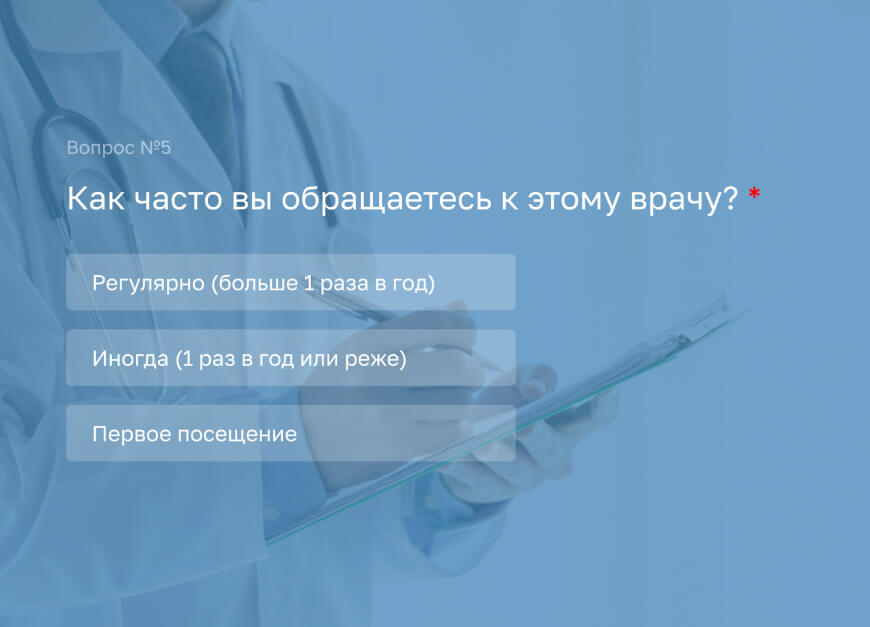 Вопрос №5

Как часто вы обращаетесь к этому врачу? *

Регулярно (больше 1 раза в год)

Иногда (1 раз в год или реже)

Первое посещение